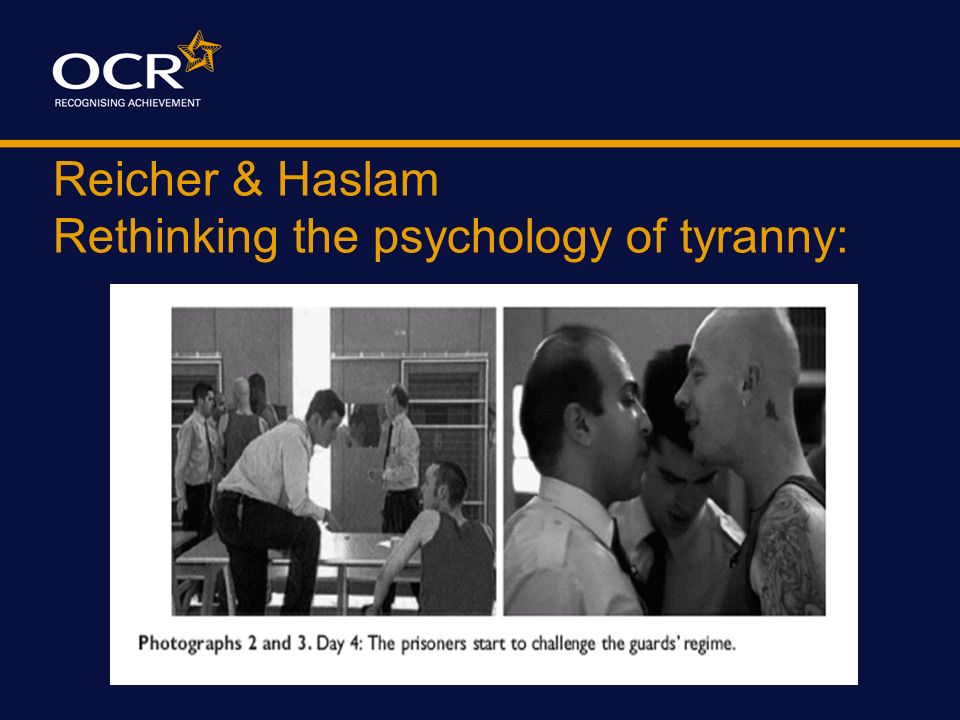 OCR
RECOGNISING ACHIEVEMENT

Reicher & Haslam
Rethinking the psychology of tyranny:

Photographs 2 and 3. Day 4: The prisoners start to challenge the guards' regime.